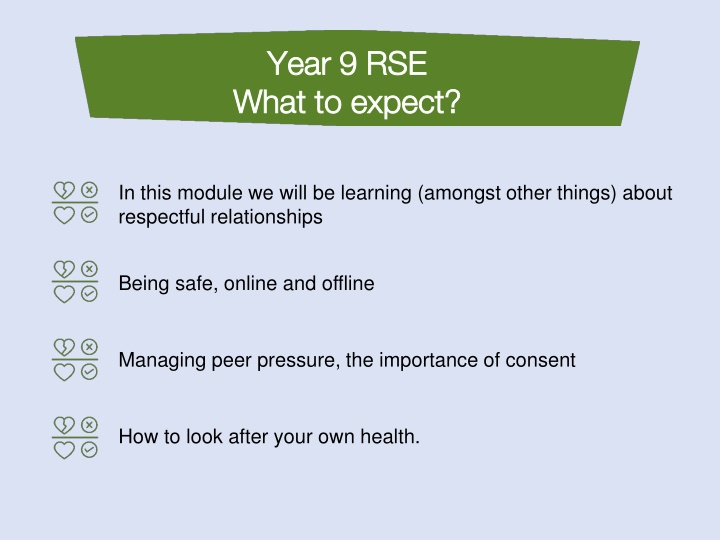 Year 9 RSE
What to expect?

In this module we will be learning (amongst other things) about respectful relationships

Being safe, online and offline

Managing peer pressure, the importance of consent

How to look after your own health.